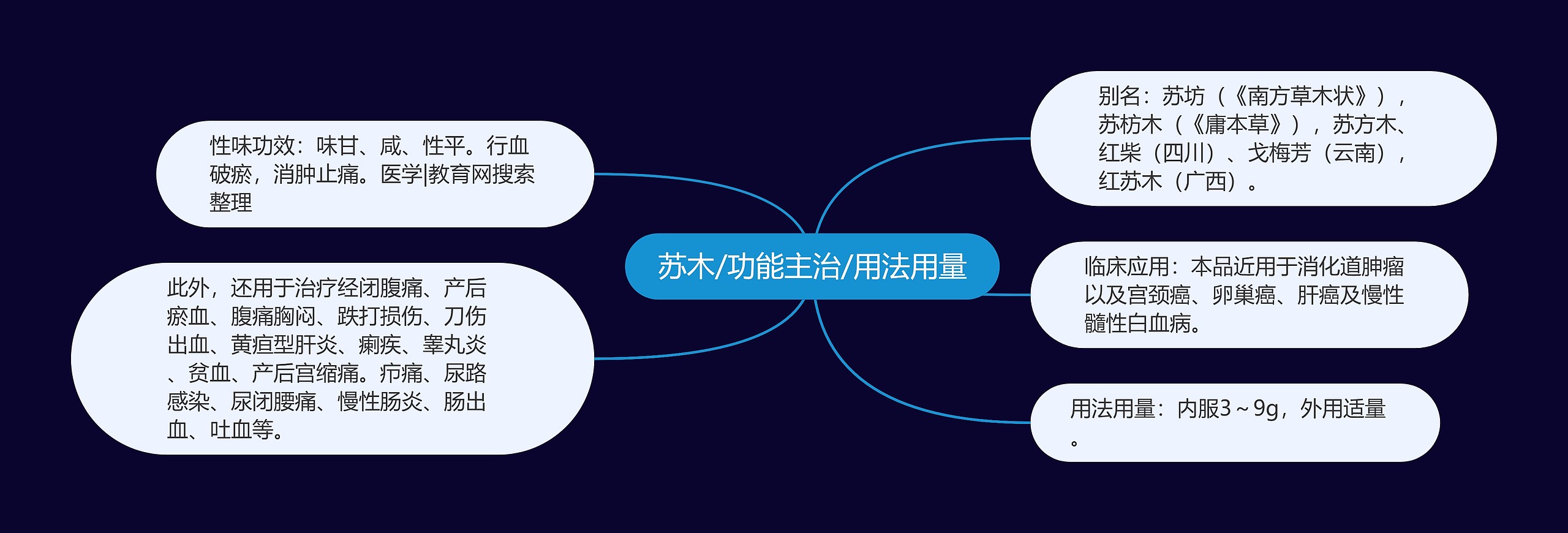 苏木/功能主治/用法用量

性味功效：味甘、咸、性平。行血破瘀，消肿止痛。医学|教育网搜索整理

此外，还用于治疗经闭腹痛、产后瘀血、腹痛胸闷、跌打损伤、刀伤出血、黄疸型肝炎、痢疾、睾丸炎、贫血、产后宫缩痛。疖痛、尿路感染、尿闭腰痛、慢性肠炎、肠出血、吐血等。

别名：苏坊（《南方草木状》），苏枋木（《庸本草》），苏方木、红柴（四川）、戈梅芳（云南），红苏木（广西）。

临床应用：本品近用于消化道肿瘤以及宫颈癌、卵巢癌、肝癌及慢性髓性白血病。

用法用量：内服3～9g，外用适量。